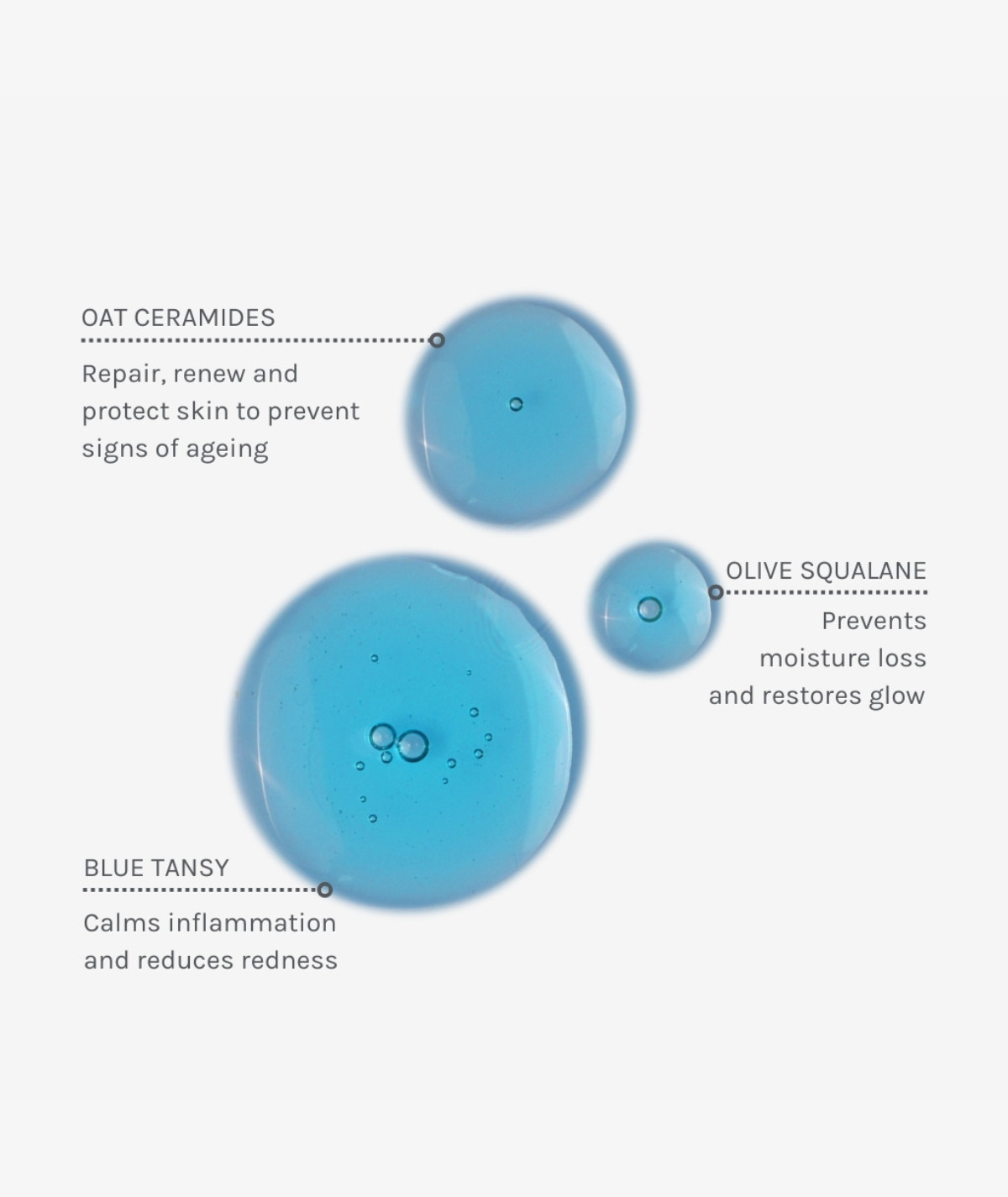 OAT CERAMIDES

Repair, renew and protect skin to prevent signs of ageing

OLIVE SQUALANE

Prevents moisture loss and restores glow

BLUE TANSY

Calms inflammation and reduces redness